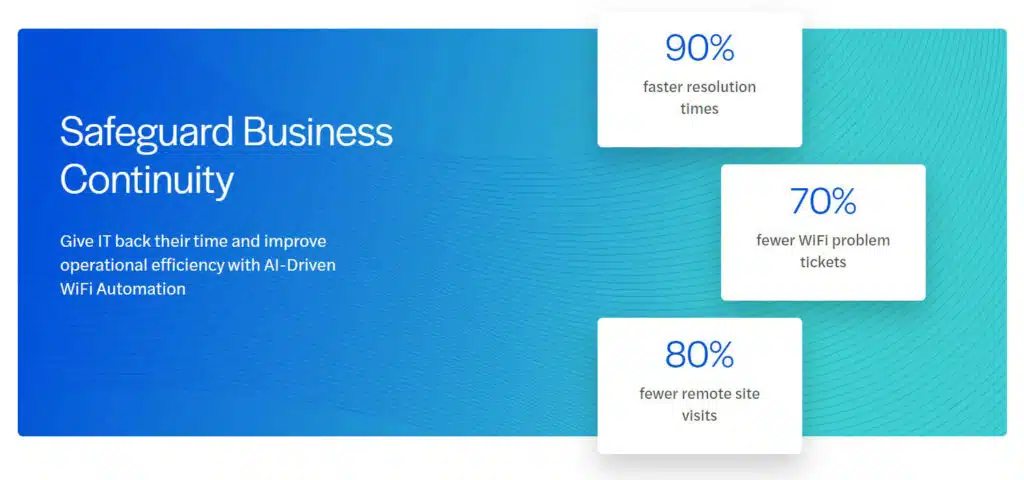 Safeguard Business Continuity

Give IT back their time and improve operational efficiency with AI-Driven WiFi Automation

90%
faster resolution times

70%
fewer WiFi problem tickets

80%
fewer remote site visits